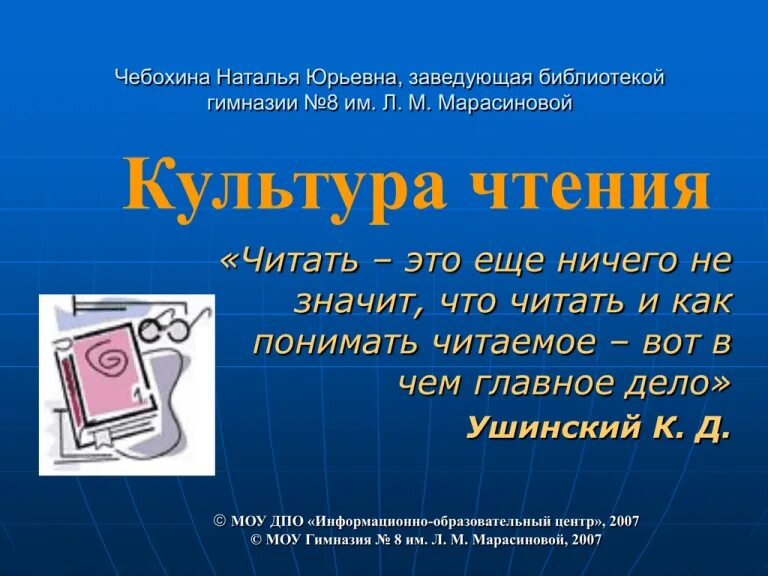 Чебохина Наталья Юрьевна, заведующая библиотекой гимназии №8 им. Л. М. Марасиновой

Культура чтения

«Читать – это еще ничего не значит, что читать и как понимать читаемое – вот в чем главное дело»

Ушинский К. Д.

© МОУ ДПО «Информационно-образовательный центр», 2007
© МОУ Гимназия № 8 им. Л. М. Марасиновой, 2007